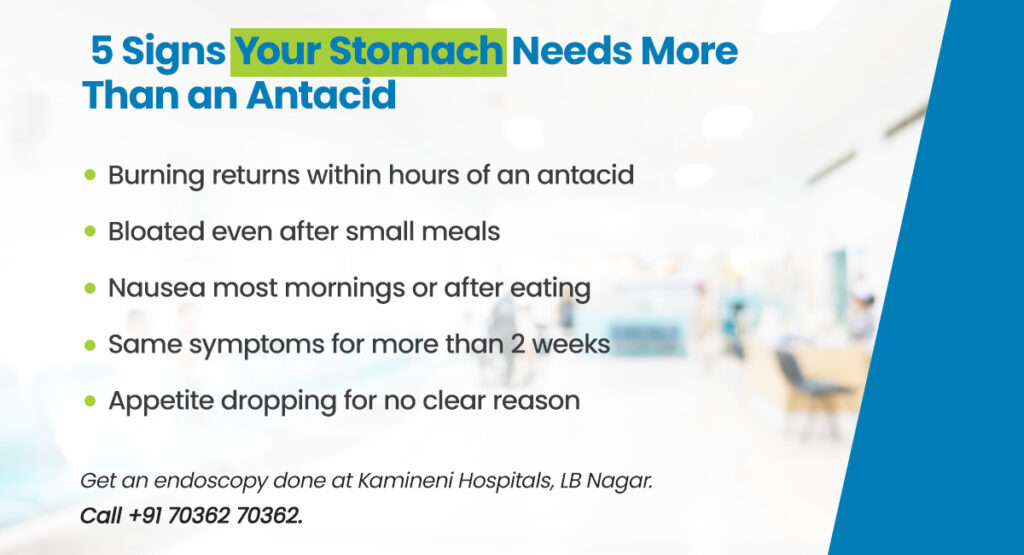 5 Signs Your Stomach Needs More Than an Antacid

• Burning returns within hours of an antacid
• Bloated even after small meals
• Nausea most mornings or after eating
• Same symptoms for more than 2 weeks
• Appetite dropping for no clear reason

Get an endoscopy done at Kamineni Hospitals, LB Nagar.
Call +91 70362 70362.